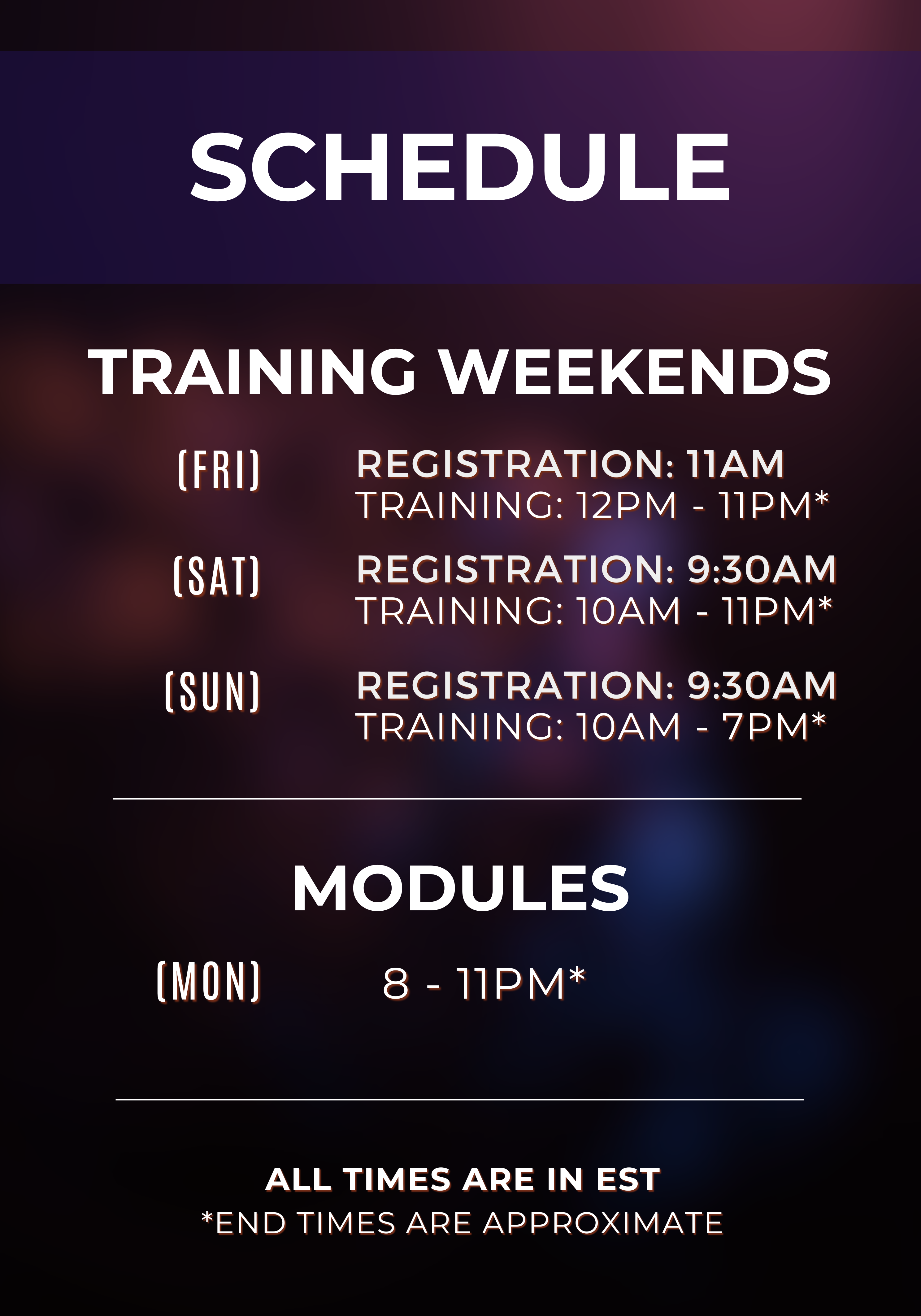 SCHEDULE

TRAINING WEEKENDS

(FRI) REGISTRATION: 11AM
TRAINING: 12PM - 11PM*

(SAT) REGISTRATION: 9:30AM
TRAINING: 10AM - 11PM*

(SUN) REGISTRATION: 9:30AM
TRAINING: 10AM - 7PM*

MODULES

(MON) 8 - 11PM*

ALL TIMES ARE IN EST
*END TIMES ARE APPROXIMATE